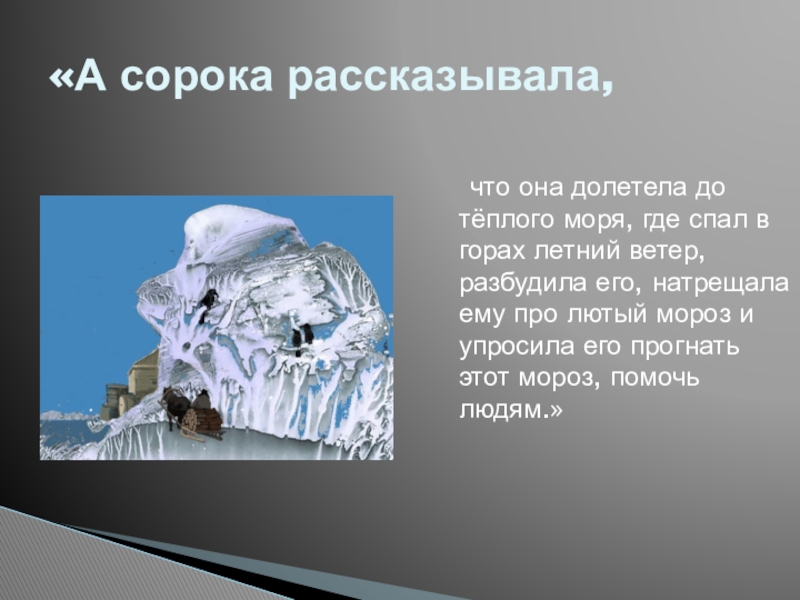 «А сорока рассказывала,

что она долетела до тёплого моря, где спал в горах летний ветер, разбудила его, натрещала ему про лютый мороз и упросила его прогнать этот мороз, помочь людям.»